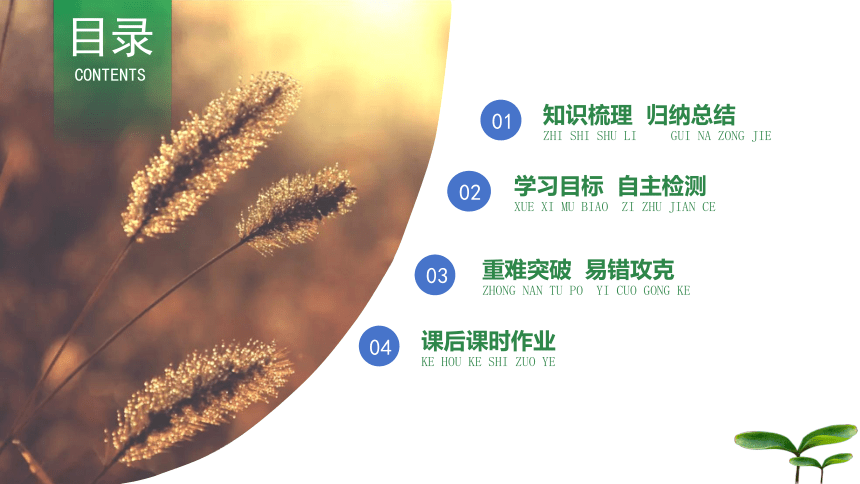 目录
CONTENTS

01 知识梳理 归纳总结
ZHI SHI SHU LI GUI NA ZONG JIE

02 学习目标 自主检测
XUE XI MU BIAO ZI ZHU JIAN CE

03 重难突破 易错攻克
ZHONG NAN TU PO YI CUO GONG KE

04 课后课时作业
KE HOU KE SHI ZUO YE